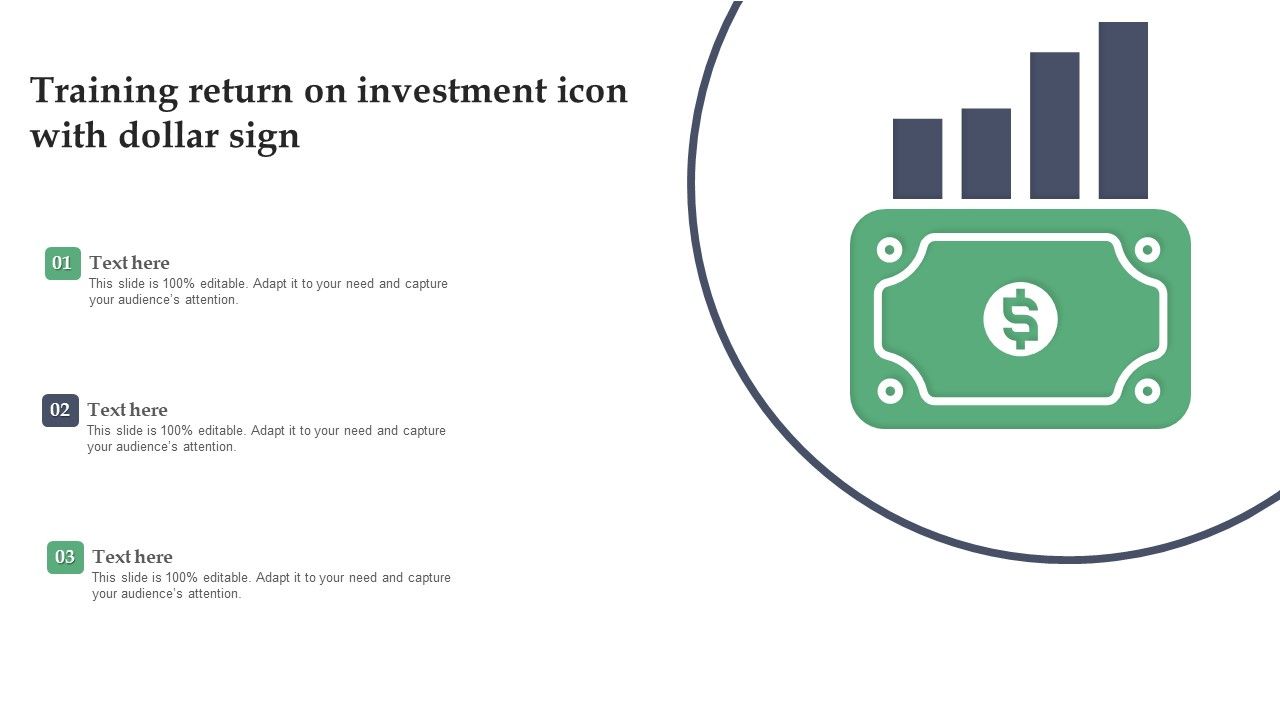 Training return on investment icon with dollar sign

01 Text here
This slide is 100% editable. Adapt it to your need and capture your audience's attention.

02 Text here
This slide is 100% editable. Adapt it to your need and capture your audience's attention.

03 Text here
This slide is 100% editable. Adapt it to your need and capture your audience's attention.

$